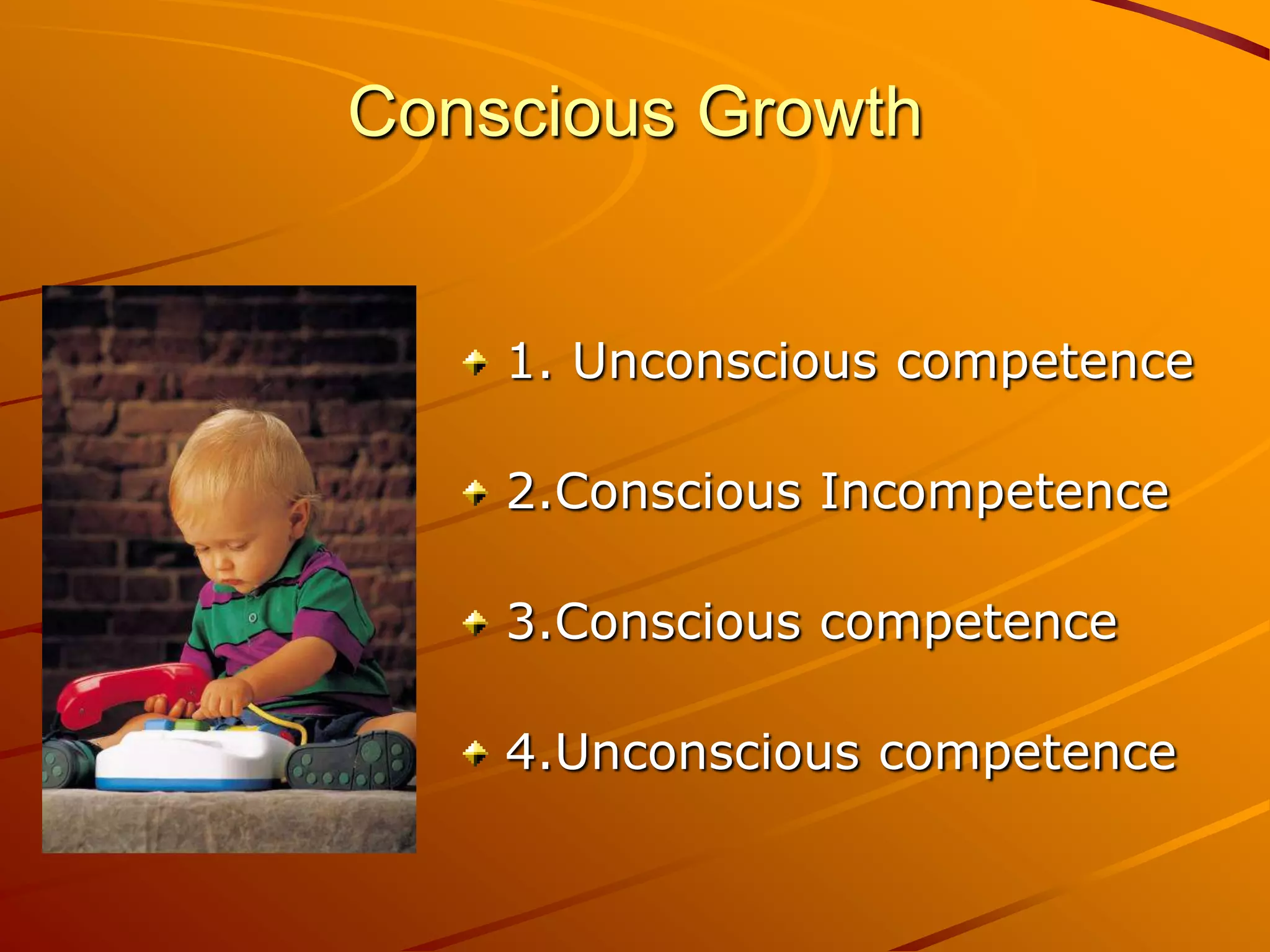 Conscious Growth

1. Unconscious competence

2.Conscious Incompetence

3.Conscious competence

4.Unconscious competence